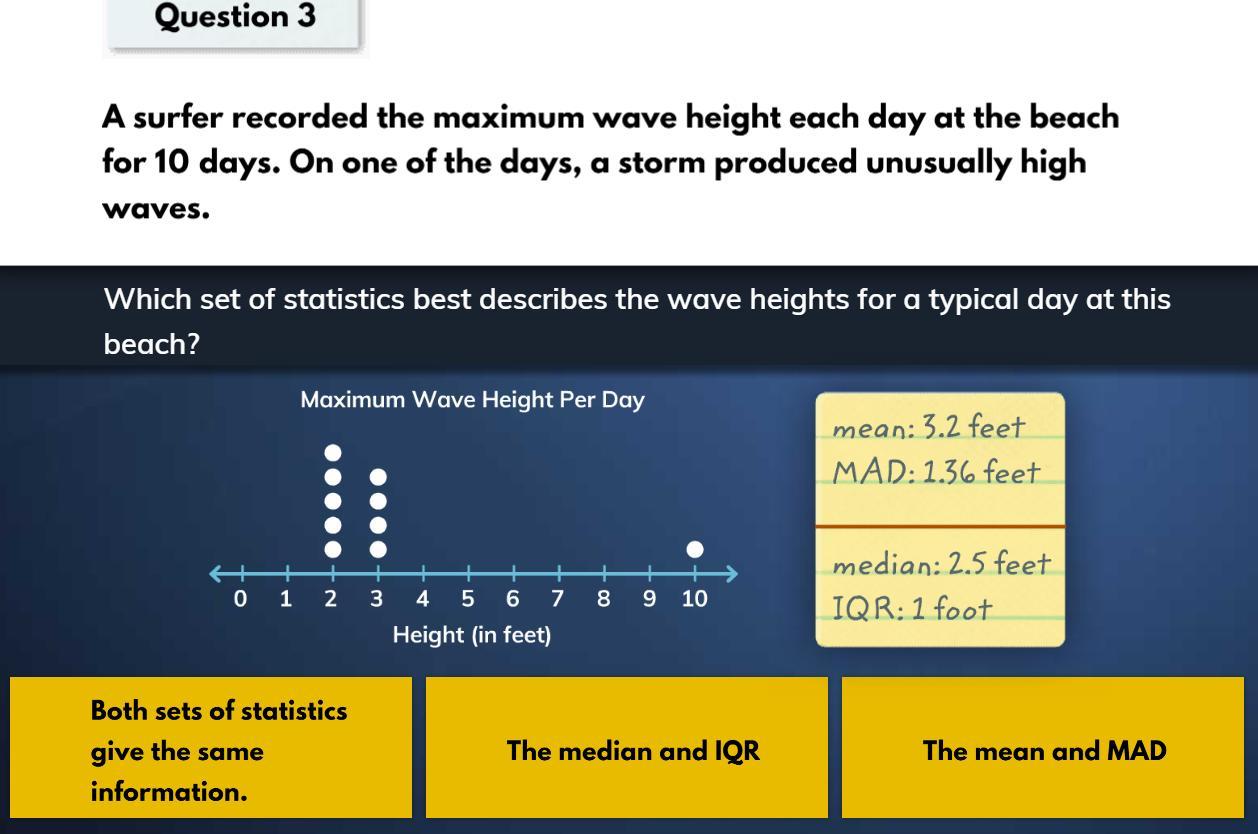 Question 3

A surfer recorded the maximum wave height each day at the beach for 10 days. On one of the days, a storm produced unusually high waves.

Which set of statistics best describes the wave heights for a typical day at this beach?

Maximum Wave Height Per Day

0 1 2 3 4 5 6 7 8 9 10

Height (in feet)

mean: 3.2 feet
MAD: 1.36 feet

median: 2.5 feet
IQR: 1 foot

Both sets of statistics give the same information.

The median and IQR

The mean and MAD